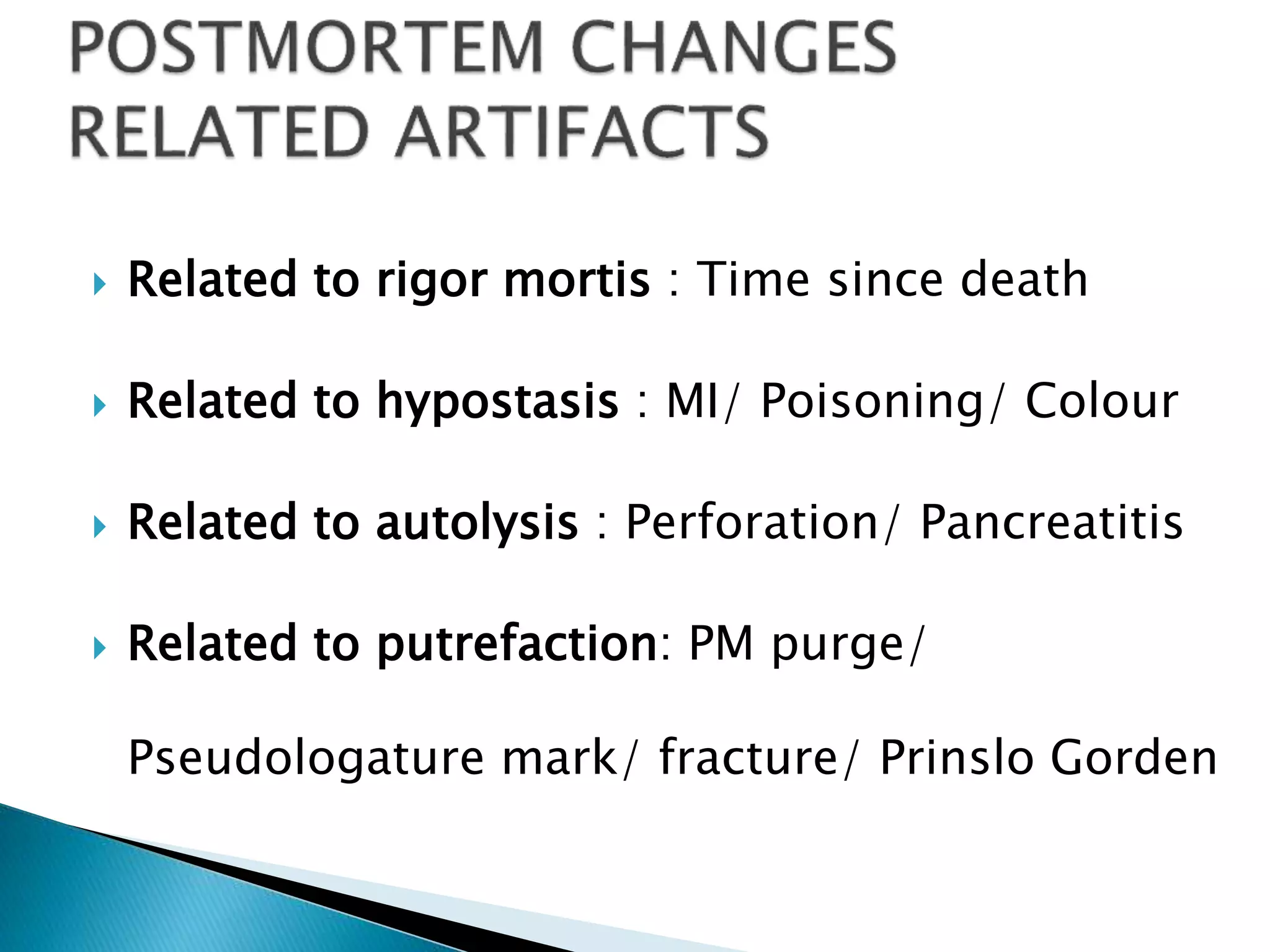 POSTMORTEM CHANGES RELATED ARTIFACTS

Related to rigor mortis : Time since death

Related to hypostasis : MI/ Poisoning/ Colour

Related to autolysis : Perforation/ Pancreatitis

Related to putrefaction: PM purge/

Pseudologature mark/ fracture/ Prinslo Gorden